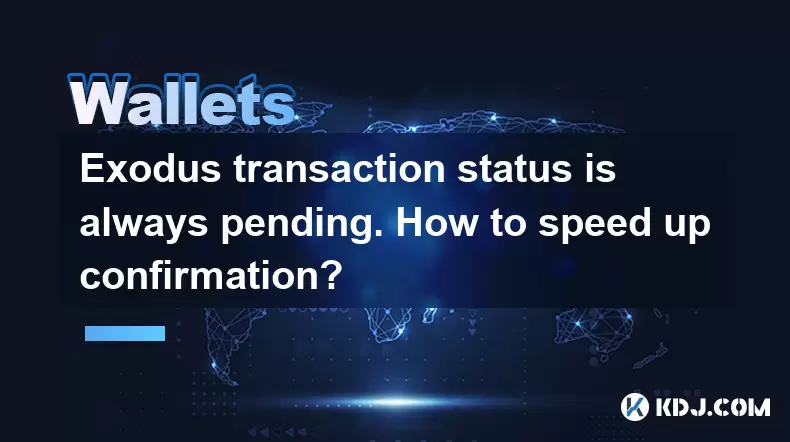 Wallets

Exodus transaction status is always pending. How to speed up confirmation?

KDJ.COM